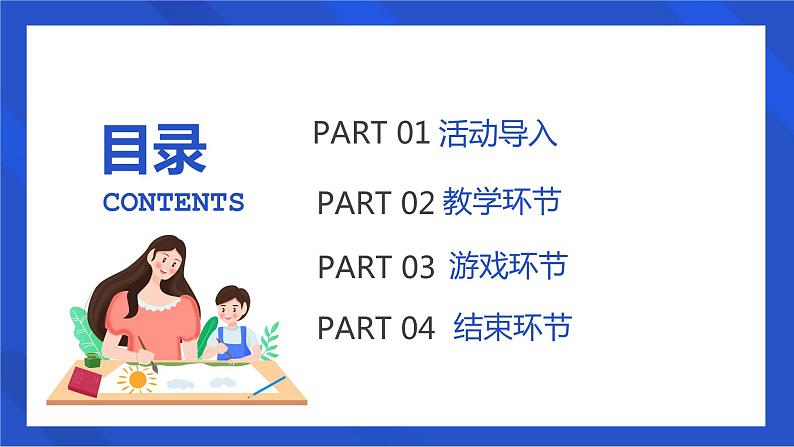 目录
CONTENTS

PART 01 活动导入

PART 02 教学环节

PART 03 游戏环节

PART 04 结束环节